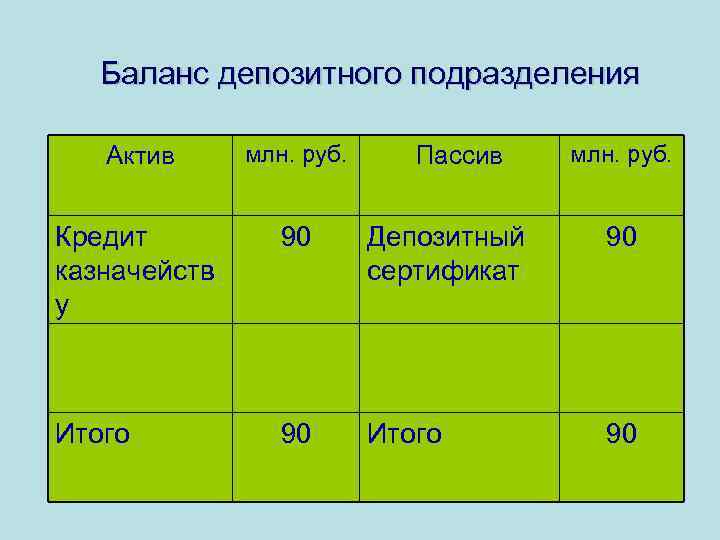 Баланс депозитного подразделения

| Актив | млн. руб. | Пассив | млн. руб. |
|---|---|---|---|
| Кредит казначейству | 90 | Депозитный сертификат | 90 |
| | | | |
| Итого | 90 | Итого | 90 |